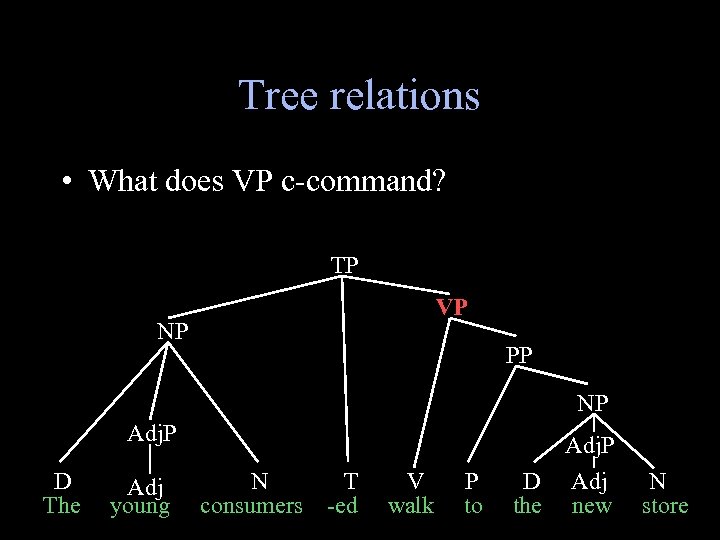 Tree relations

• What does VP c-command?

TP

NP

VP

PP

NP

AdjP

AdjP

D Adj N T V P D Adj N

The young consumers -ed walk to the new store